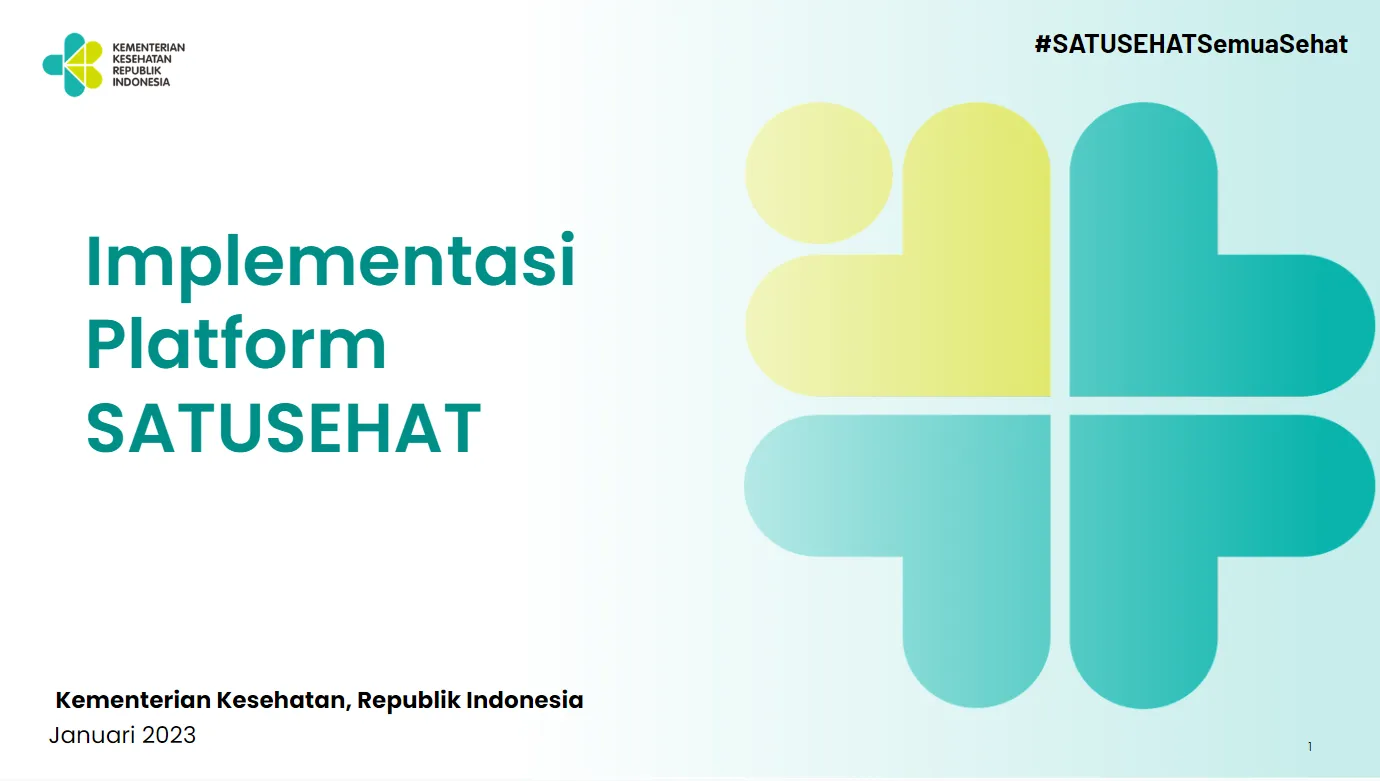 KEMENTERIAN KESEHATAN REPUBLIK INDONESIA

#SATUSEHATSemuaSehat

Implementasi Platform SATUSEHAT

Kementerian Kesehatan, Republik Indonesia
Januari 2023

1